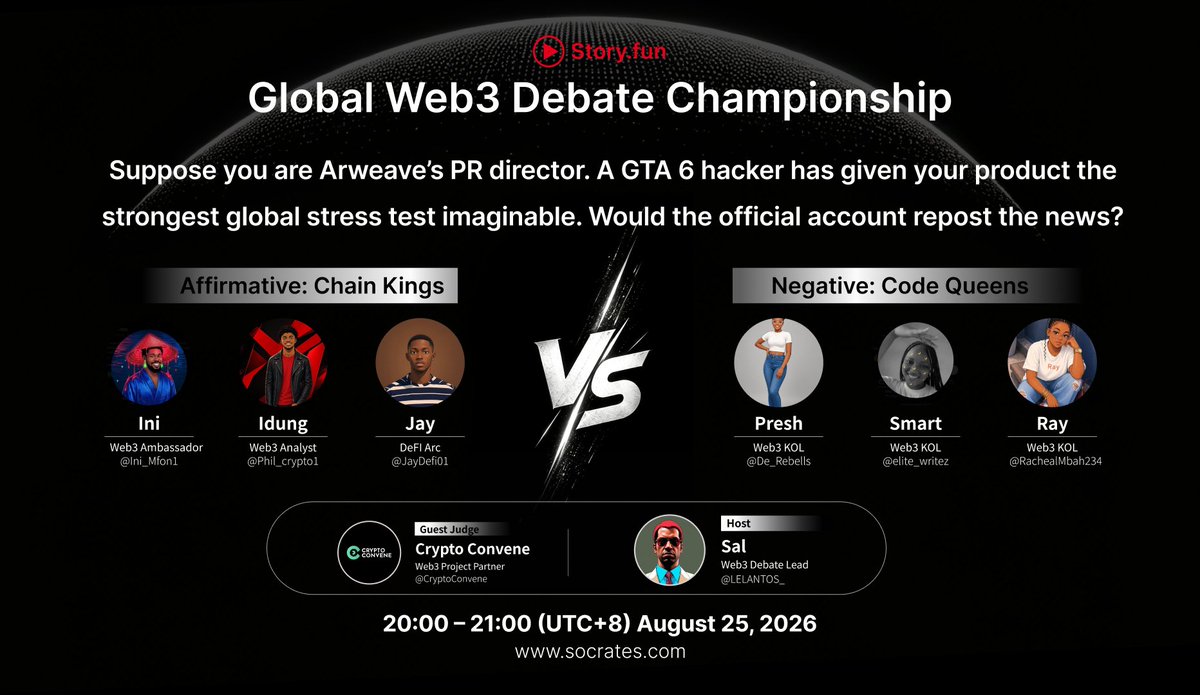 Story.fun

Global Web3 Debate Championship

Suppose you are Arweave's PR director. A GTA 6 hacker has given your product the strongest global stress test imaginable. Would the official account repost the news?

Affirmative: Chain Kings

Ini
Web3 Ambassador
@Ini_Mfon1

Idung
Web3 Analyst
@Phil_crypto1

Jay
DeFI Arc
@JayDefi01

VS

Negative: Code Queens

Presh
Web3 KOL
@De_Rebells

Smart
Web3 KOL
@elite_writez

Ray
Web3 KOL
@RachealMbah234

CRYPTO CONVENE
Guest Judge
Crypto Convene
Web3 Project Partner
@CryptoConvene

Host
Sal
Web3 Debate Lead
@LELANTOS_

20:00 – 21:00 (UTC+8) August 25, 2026
www.socrates.com